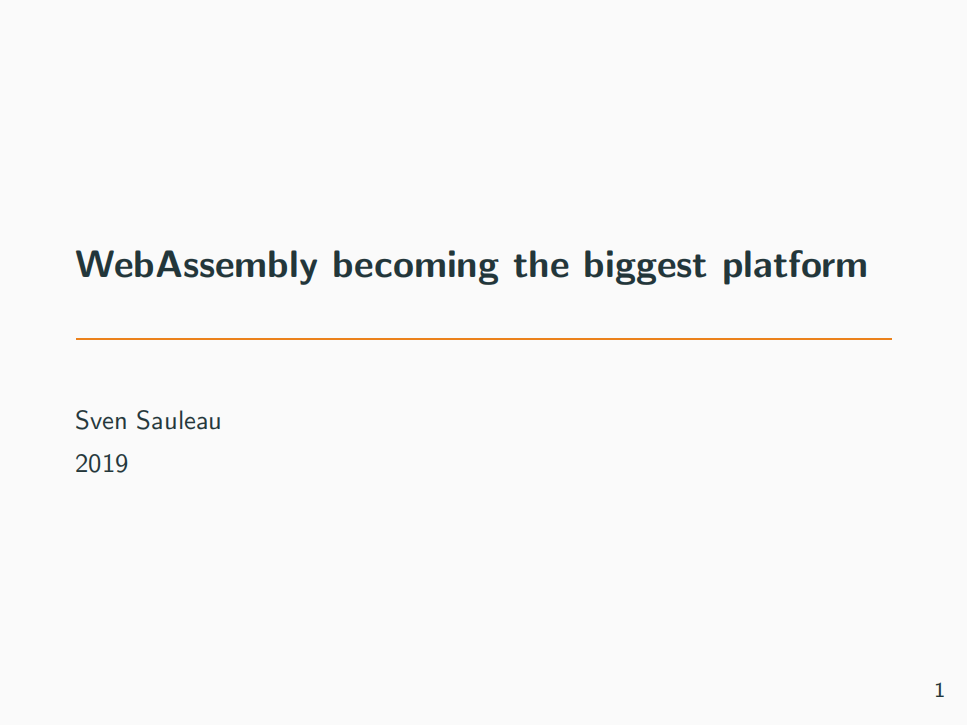 WebAssembly becoming the biggest platform

Sven Sauleau

2019

1